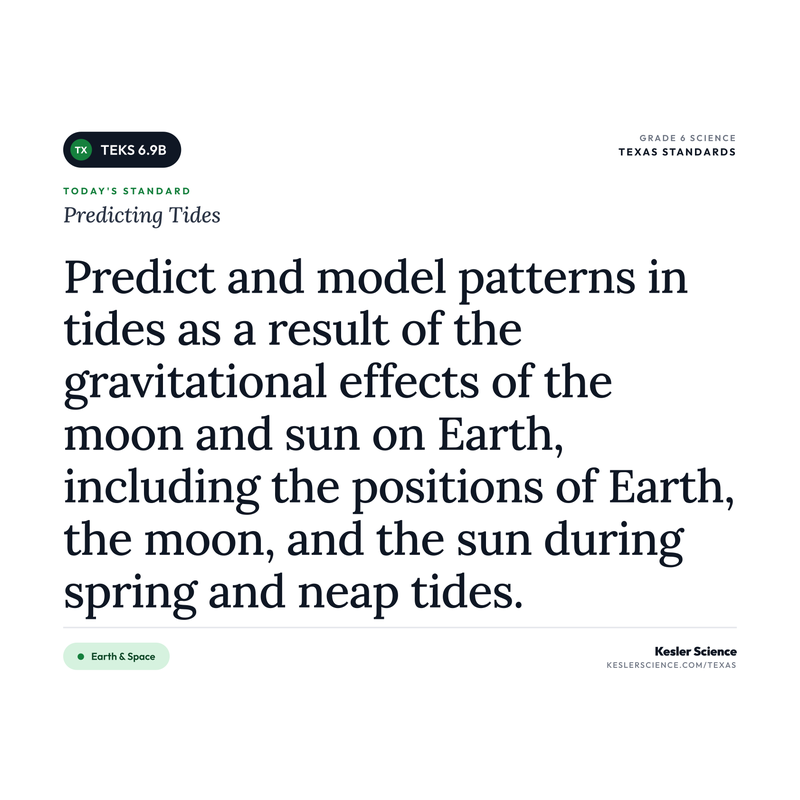 TX TEKS 6.9B

GRADE 6 SCIENCE
TEXAS STANDARDS

TODAY'S STANDARD
Predicting Tides

Predict and model patterns in tides as a result of the gravitational effects of the moon and sun on Earth, including the positions of Earth, the moon, and the sun during spring and neap tides.

Earth & Space

Kesler Science
KESLERSCIENCE.COM/TEXAS